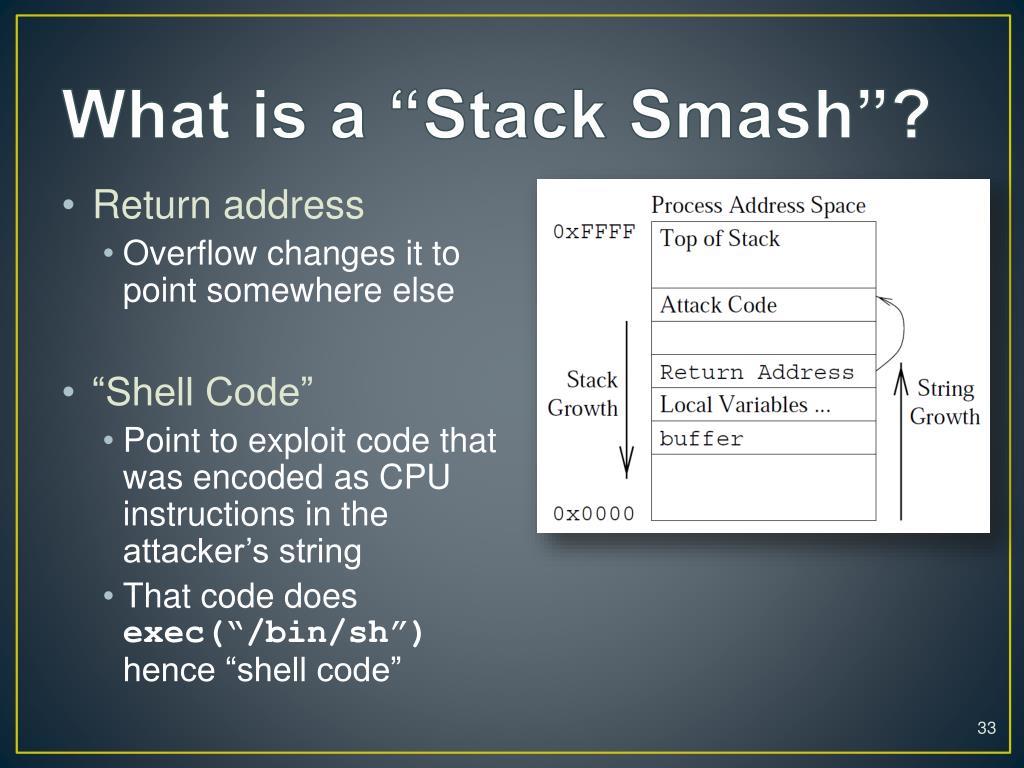 What is a “Stack Smash”?

• Return address
  • Overflow changes it to point somewhere else

• “Shell Code”
  • Point to exploit code that was encoded as CPU instructions in the attacker’s string
  • That code does exec(“/bin/sh”) hence “shell code”

Process Address Space
0xFFFF
Top of Stack
Attack Code
Return Address
Local Variables ...
buffer
0x0000
Stack Growth
String Growth

33